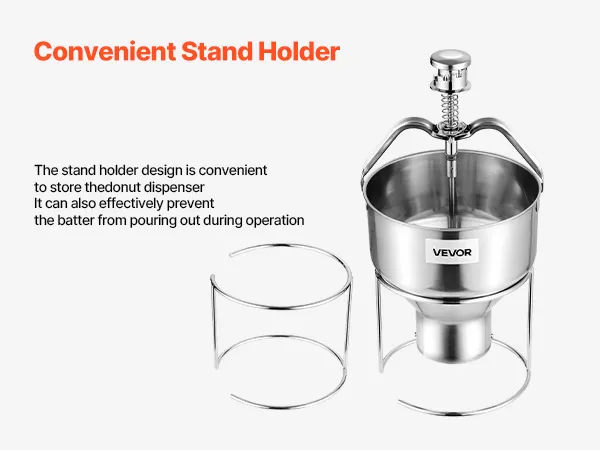 Convenient Stand Holder

The stand holder design is convenient to store thedonut dispenser
It can also effectively prevent the batter from pouring out during operation

VEVOR